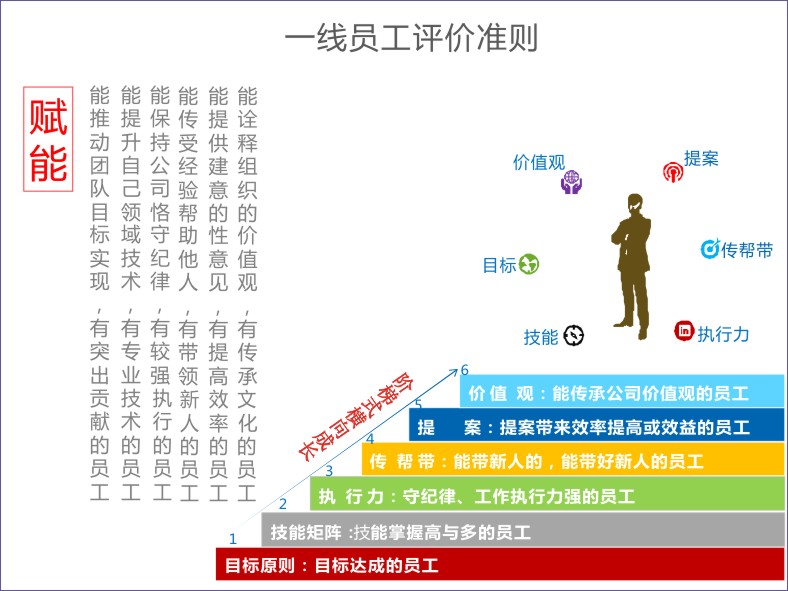 一线员工评价准则

赋能

能推动团队目标实现，有突出贡献的员工

能提升自己领域技术，有专业技术的员工

能保持公司恪守纪律，有较强执行的员工

能传受经验帮助他人，有带领新人的员工

能提供建意的性意见，有提高效率的员工

能诠释组织的价值观，有传承文化的员工

价值观

提案

目标

传帮带

技能

执行力

阶梯式横向成长

6

价 值 观：能传承公司价值观的员工

5

提　案：提案带来效率提高或效益的员工

4

传 帮 带：能带新人的，能带好新人的员工

3

执 行 力：守纪律、工作执行力强的员工

2

技能矩阵 :技能掌握高与多的员工

1

目标原则：目标达成的员工